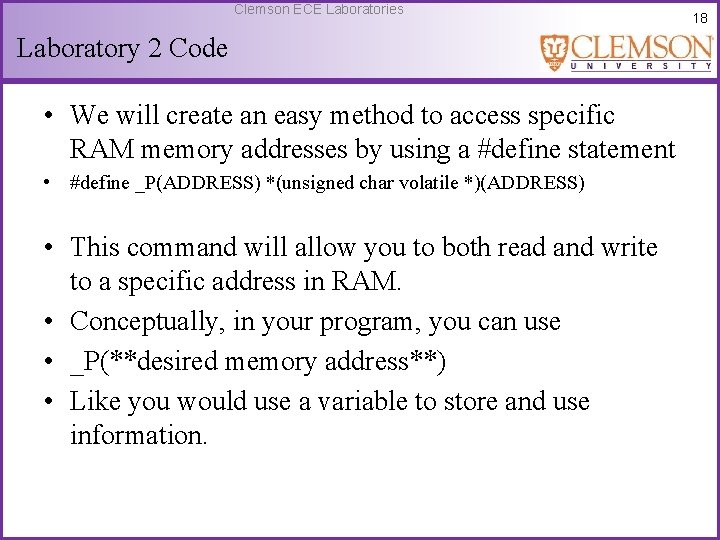 Clemson ECE Laboratories

18

Laboratory 2 Code

CLEMSON
UNIVERSITY

• We will create an easy method to access specific RAM memory addresses by using a #define statement
• #define _P(ADDRESS) *(unsigned char volatile *)(ADDRESS)

• This command will allow you to both read and write to a specific address in RAM.
• Conceptually, in your program, you can use
• _P(**desired memory address**)
• Like you would use a variable to store and use information.